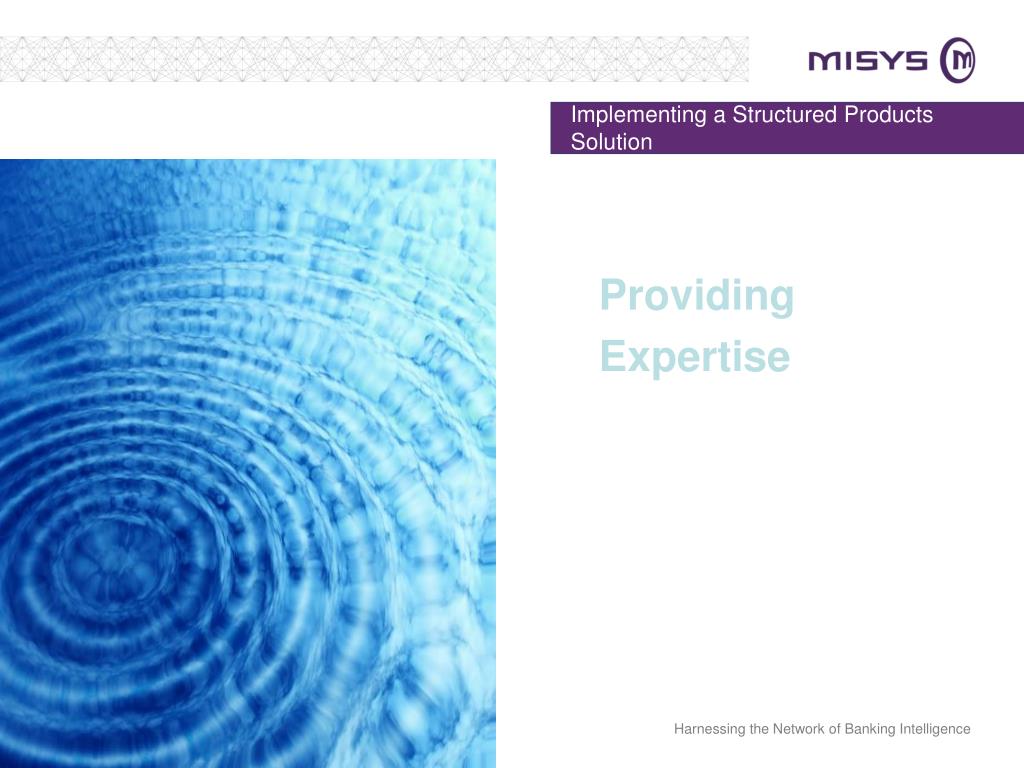 MISYS

Implementing a Structured Products Solution

Providing Expertise

Harnessing the Network of Banking Intelligence